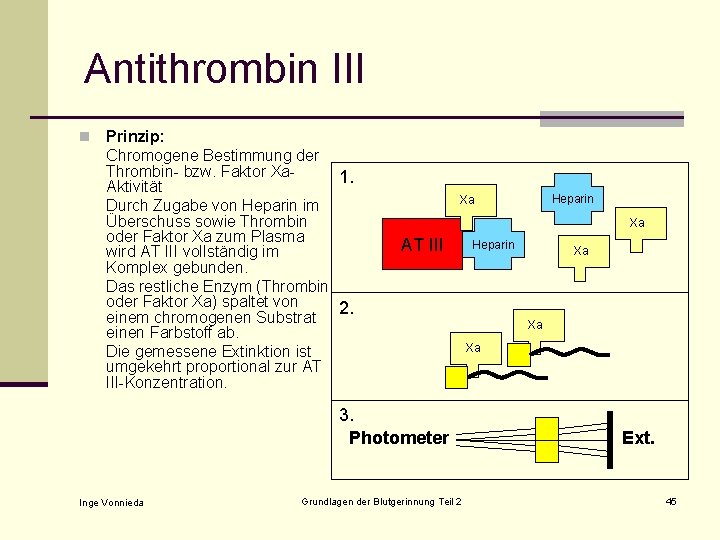 Antithrombin III

Prinzip:

Chromogene Bestimmung der Thrombin- bzw. Faktor Xa-Aktivität

Durch Zugabe von Heparin im Überschuss sowie Thrombin oder Faktor Xa zum Plasma wird AT III vollständig im Komplex gebunden.

Das restliche Enzym (Thrombin oder Faktor Xa) spaltet von einem chromogenen Substrat einen Farbstoff ab.

Die gemessene Extinktion ist umgekehrt proportional zur AT III-Konzentration.

1.

Xa

Heparin

Xa

AT III

Heparin

Xa

2.

Xa

Xa

3.

Photometer

Ext.

Inge Vonnieda

Grundlagen der Blutgerinnung Teil 2

45